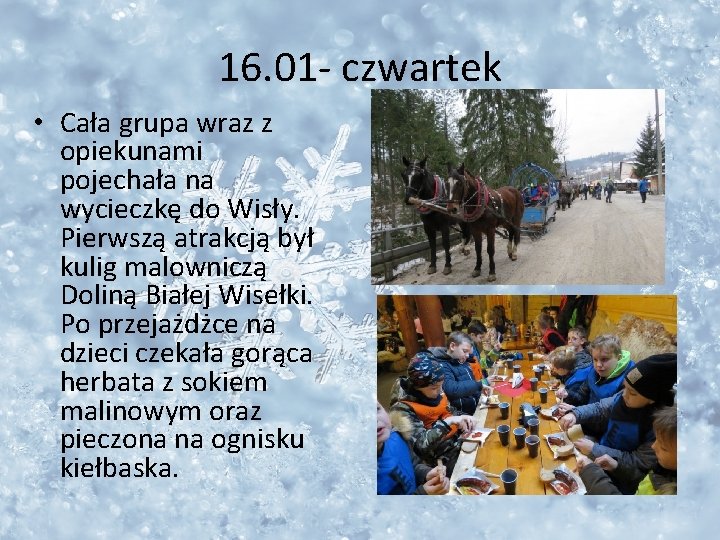 16.01- czwartek

• Cała grupa wraz z opiekunami pojechała na wycieczkę do Wisły. Pierwszą atrakcją był kulig malowniczą Doliną Białej Wisełki. Po przejażdżce na dzieci czekała gorąca herbata z sokiem malinowym oraz pieczona na ognisku kiełbaska.